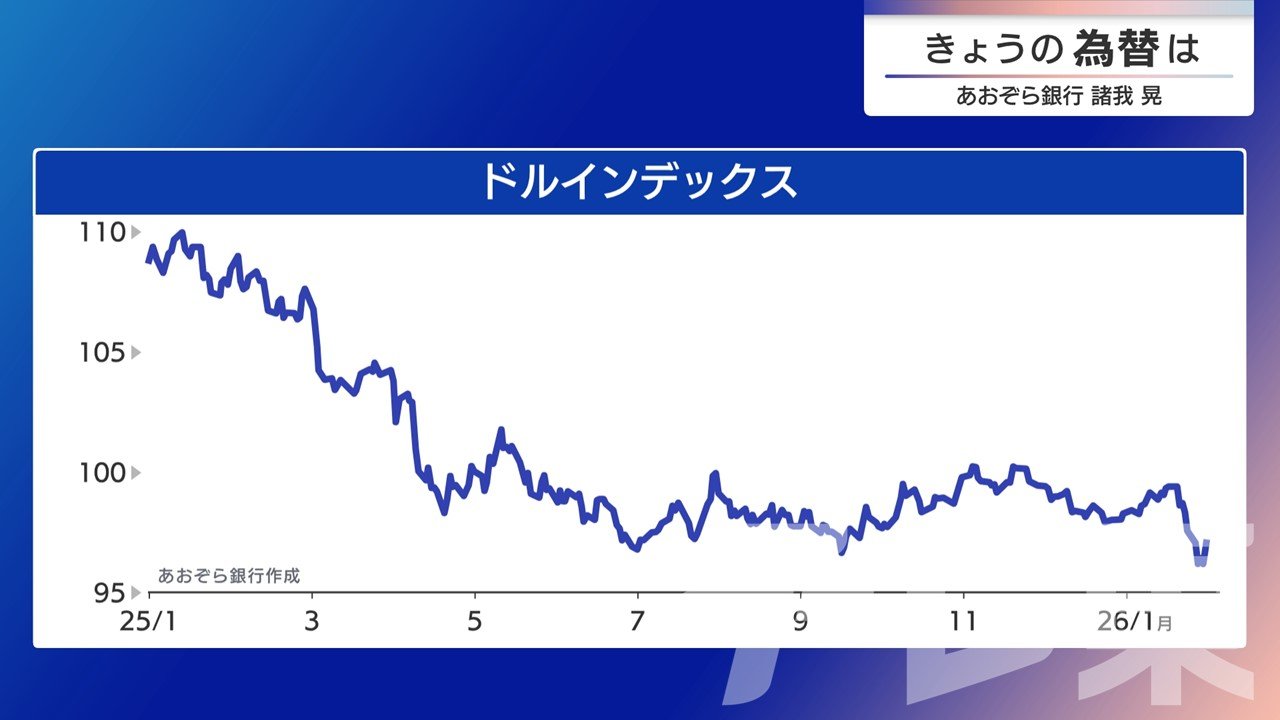 きょうの為替は
あおぞら銀行 諸我 晃

ドルインデックス

110
105
100
95
あおぞら銀行作成
25/1
3
5
7
9
11
26/1月